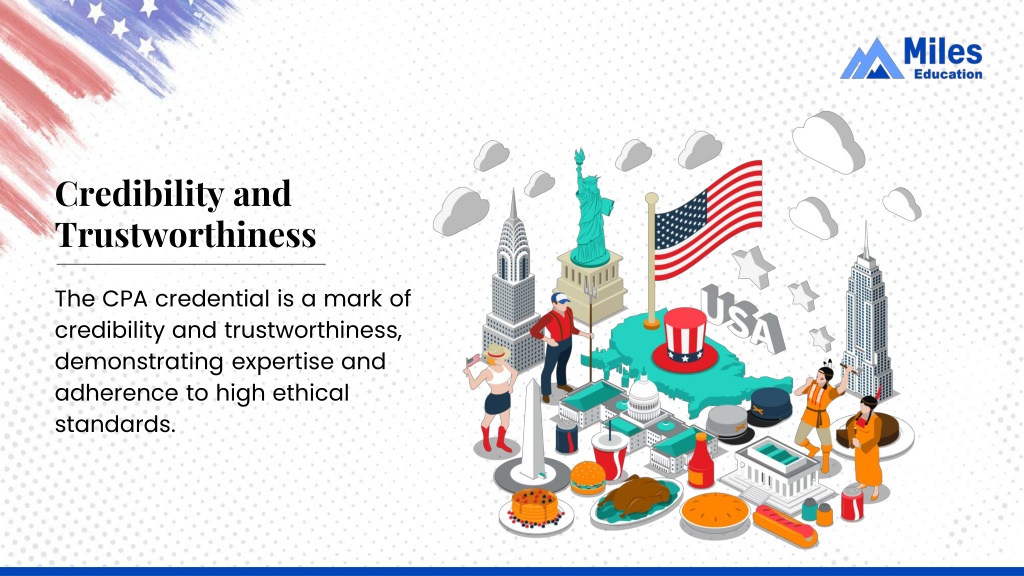 Miles Education

Credibility and Trustworthiness

The CPA credential is a mark of credibility and trustworthiness, demonstrating expertise and adherence to high ethical standards.

USA